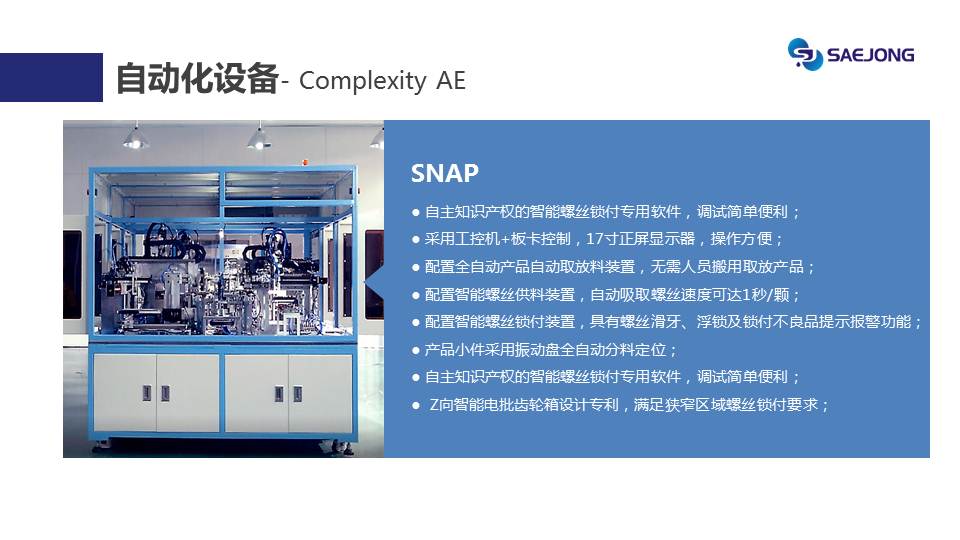 自动化设备- Complexity AE

SAEJONG

SNAP

● 自主知识产权的智能螺丝锁付专用软件，调试简单便利；
● 采用工控机+板卡控制，17寸正屏显示器，操作方便；
● 配置全自动产品自动取放料装置，无需人员搬用取放产品；
● 配置智能螺丝供料装置，自动吸取螺丝速度可达1秒/颗；
● 配置智能螺丝锁付装置，具有螺丝滑牙、浮锁及锁付不良品提示报警功能；
● 产品小件采用振动盘全自动分料定位；
● 自主知识产权的智能螺丝锁付专用软件，调试简单便利；
● Z向智能电批齿轮箱设计专利，满足狭窄区域螺丝锁付要求；